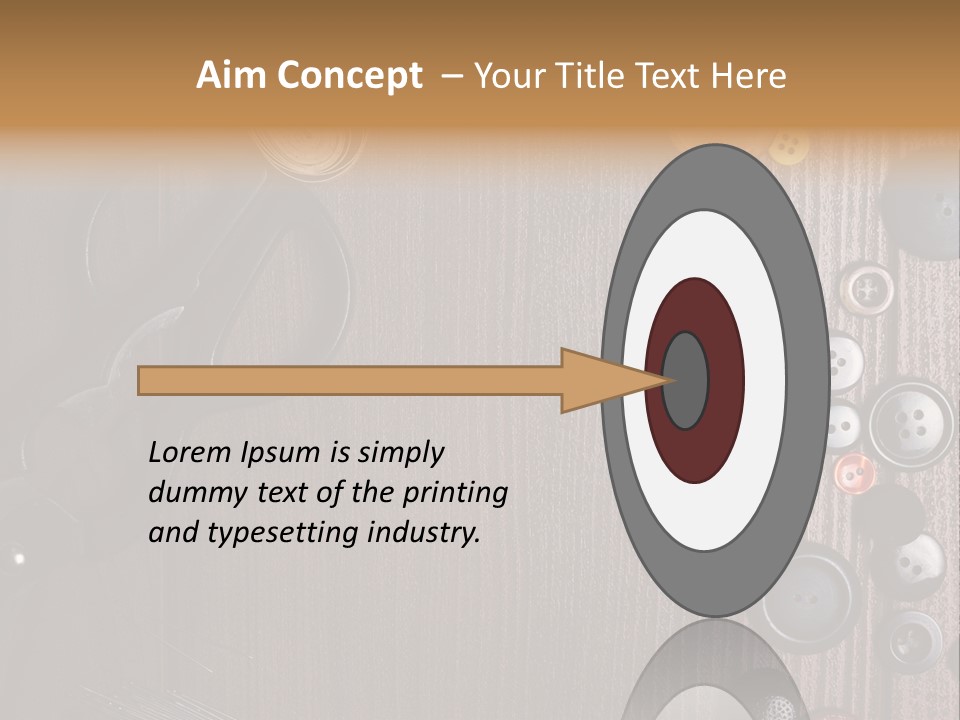 Aim Concept – Your Title Text Here

Lorem Ipsum is simply dummy text of the printing and typesetting industry.